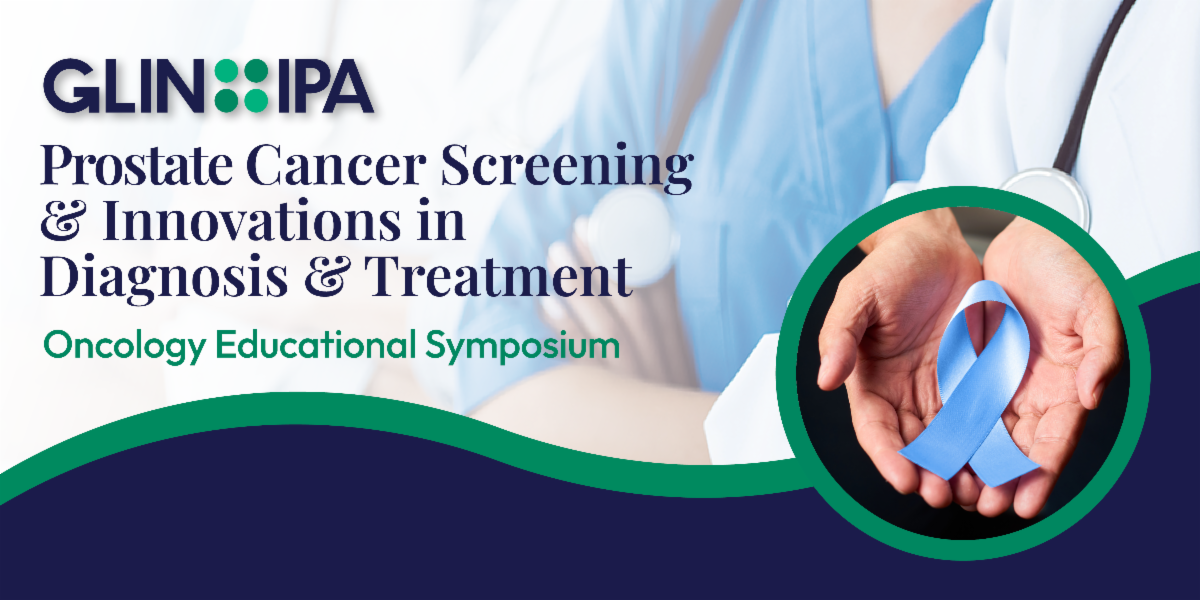 GLIN IPA

Prostate Cancer Screening & Innovations in Diagnosis & Treatment

Oncology Educational Symposium